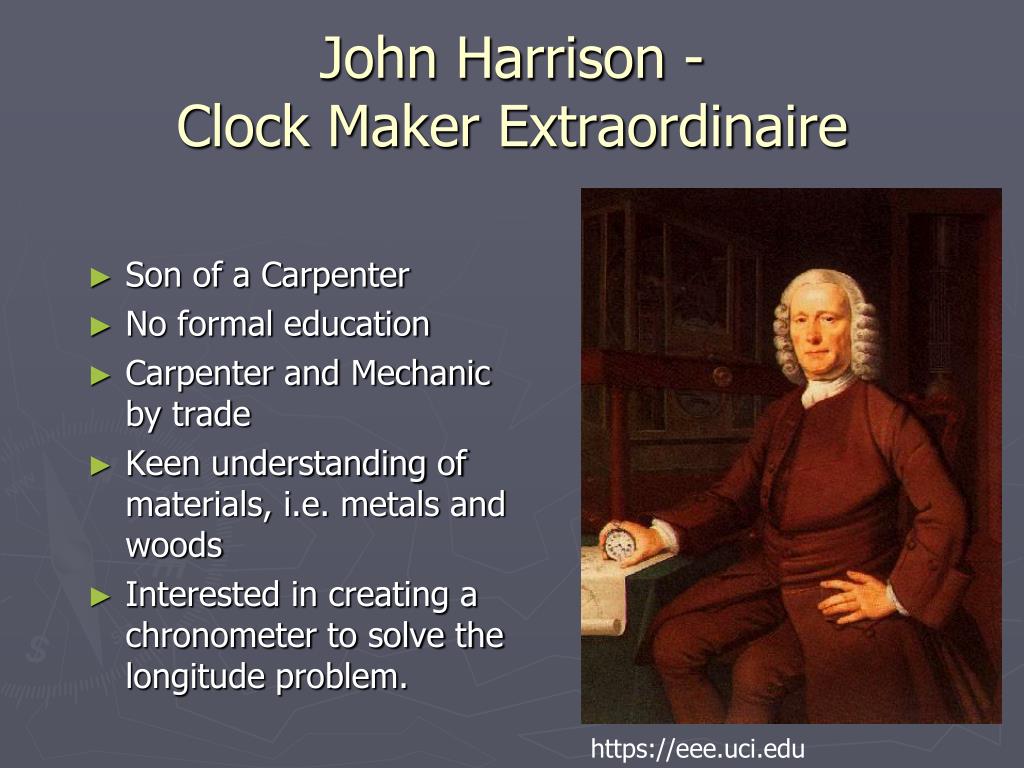 John Harrison -
Clock Maker Extraordinaire

► Son of a Carpenter
► No formal education
► Carpenter and Mechanic by trade
► Keen understanding of materials, i.e. metals and woods
► Interested in creating a chronometer to solve the longitude problem.

https://eee.uci.edu